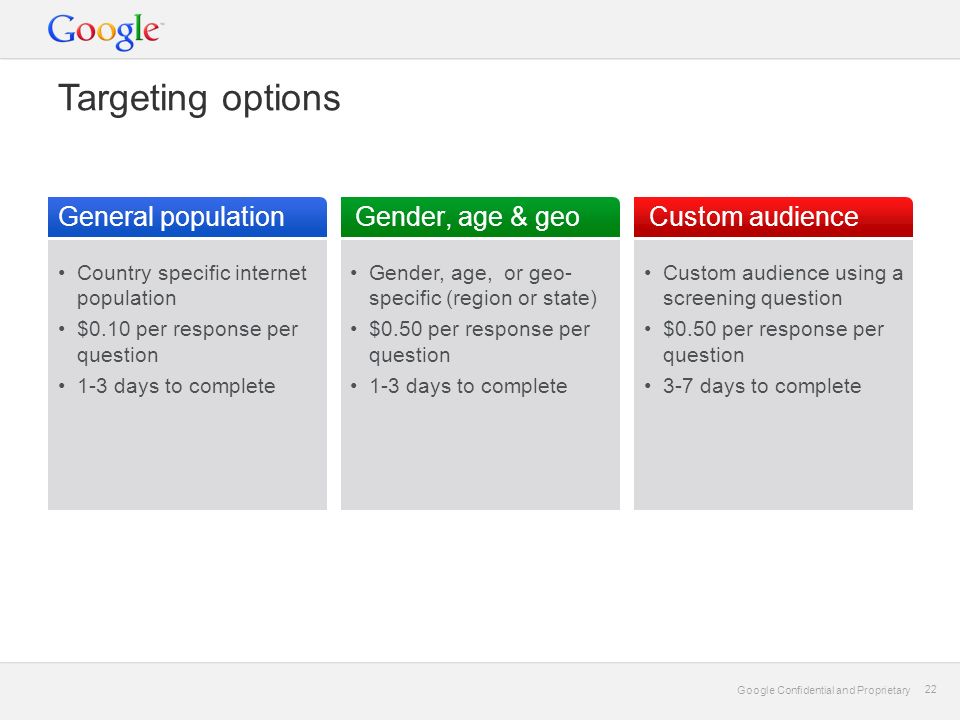 Google

Targeting options

General population

• Country specific internet population
• $0.10 per response per question
• 1-3 days to complete

Gender, age & geo

• Gender, age, or geo-specific (region or state)
• $0.50 per response per question
• 1-3 days to complete

Custom audience

• Custom audience using a screening question
• $0.50 per response per question
• 3-7 days to complete

Google Confidential and Proprietary 22